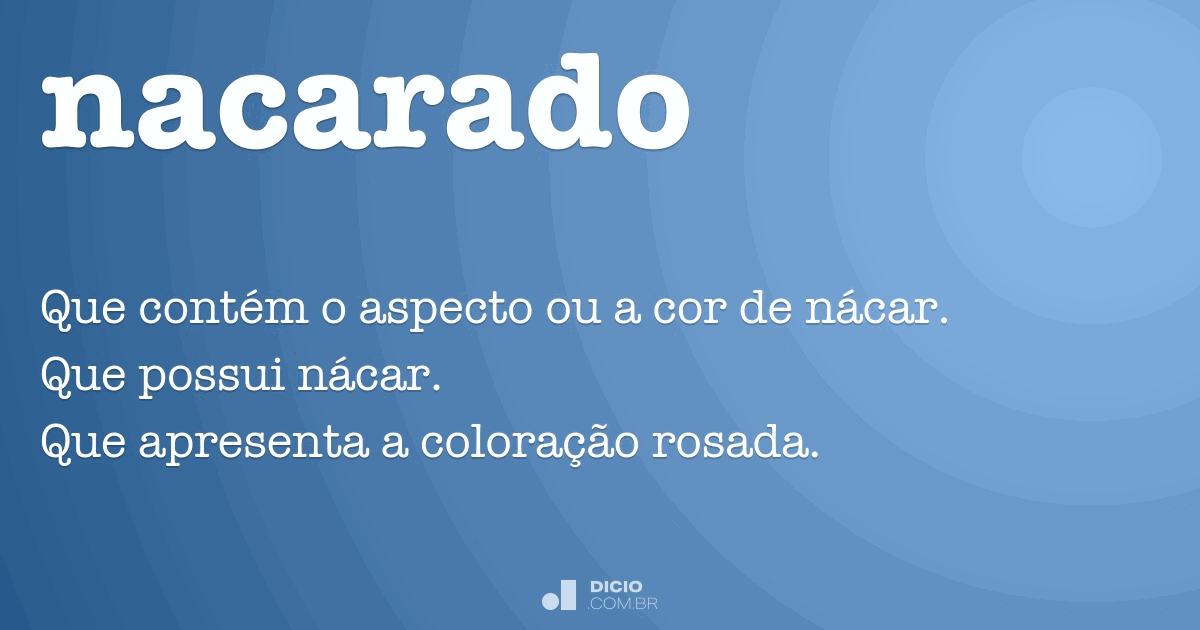 nacarado

Que contém o aspecto ou a cor de nácar.
Que possui nácar.
Que apresenta a coloração rosada.

DICIO
.COM.BR